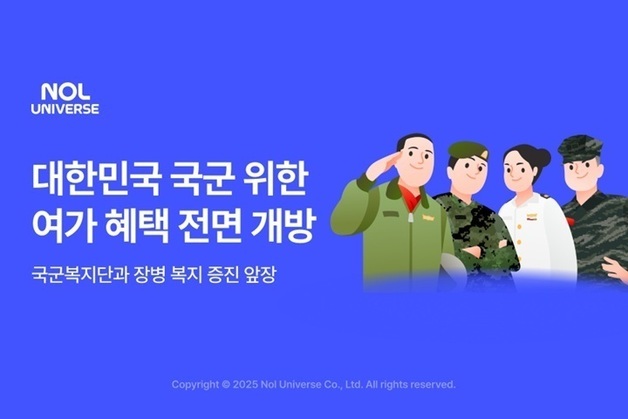 NOL
UNIVERSE

대한민국 국군 위한
여가 혜택 전면 개방

국군복지단과 장병 복지 증진 앞장

Copyright © 2025 Nol Universe Co., Ltd. All rights reserved.